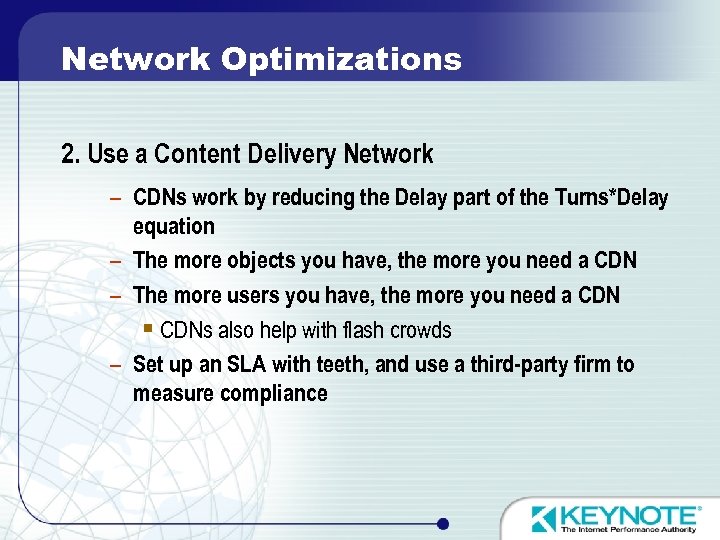 Network Optimizations

2. Use a Content Delivery Network

– CDNs work by reducing the Delay part of the Turns*Delay equation

– The more objects you have, the more you need a CDN

– The more users you have, the more you need a CDN

▪ CDNs also help with flash crowds

– Set up an SLA with teeth, and use a third-party firm to measure compliance

KEYNOTE®
The Internet Performance Authority